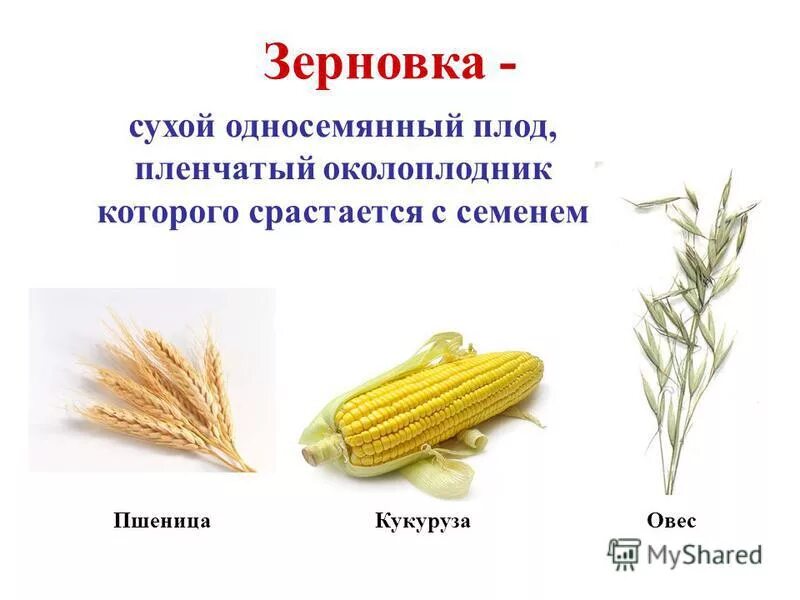 Зерновка -

сухой односемянный плод, пленчатый околоплодник которого срастается с семенем

Пшеница

Кукуруза

Овес

MyShared